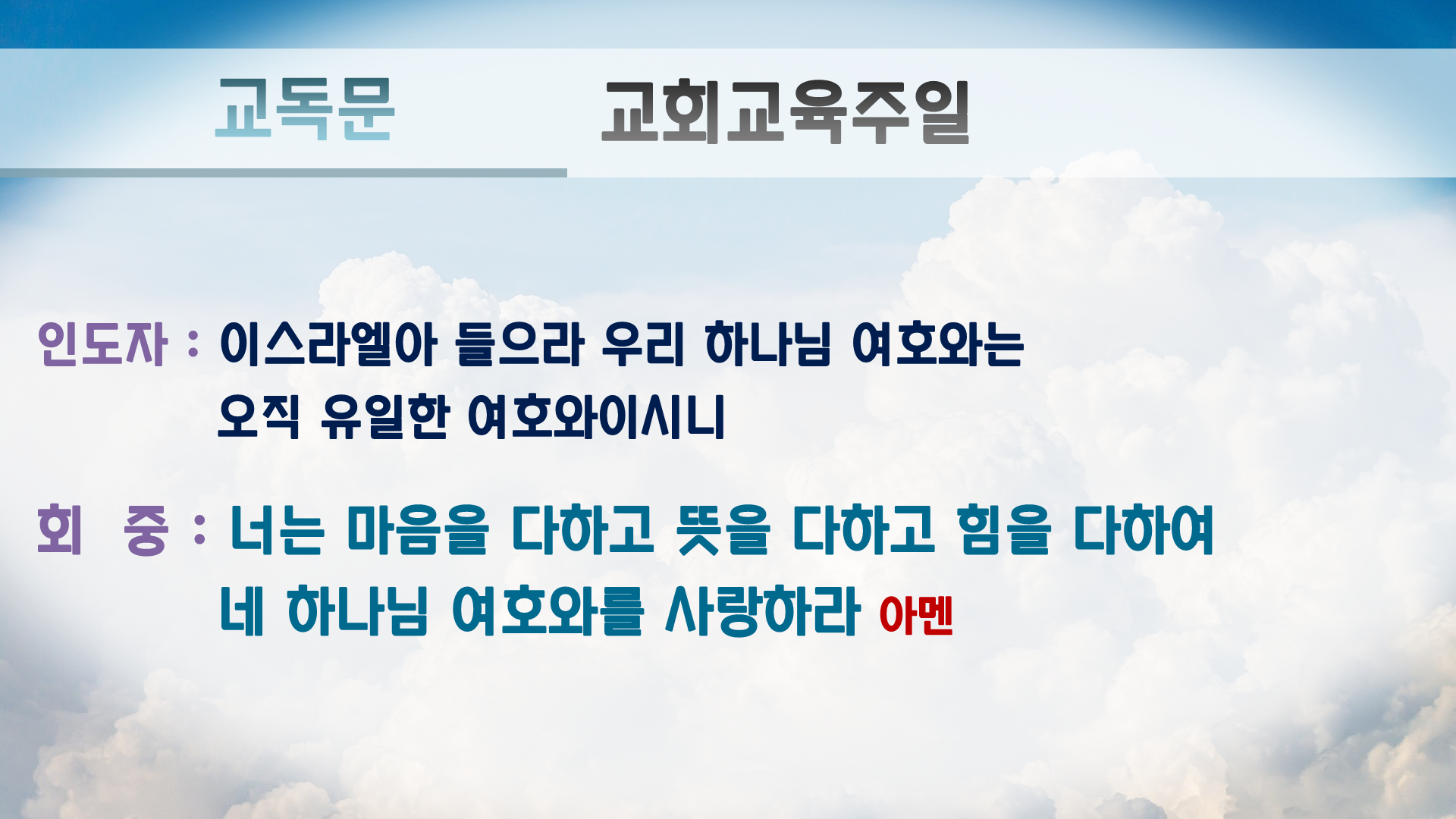 교독문 교회교육주일

인도자 : 이스라엘아 들으라 우리 하나님 여호와는 오직 유일한 여호와이시니

회 중 : 너는 마음을 다하고 뜻을 다하고 힘을 다하여 네 하나님 여호와를 사랑하라 아멘